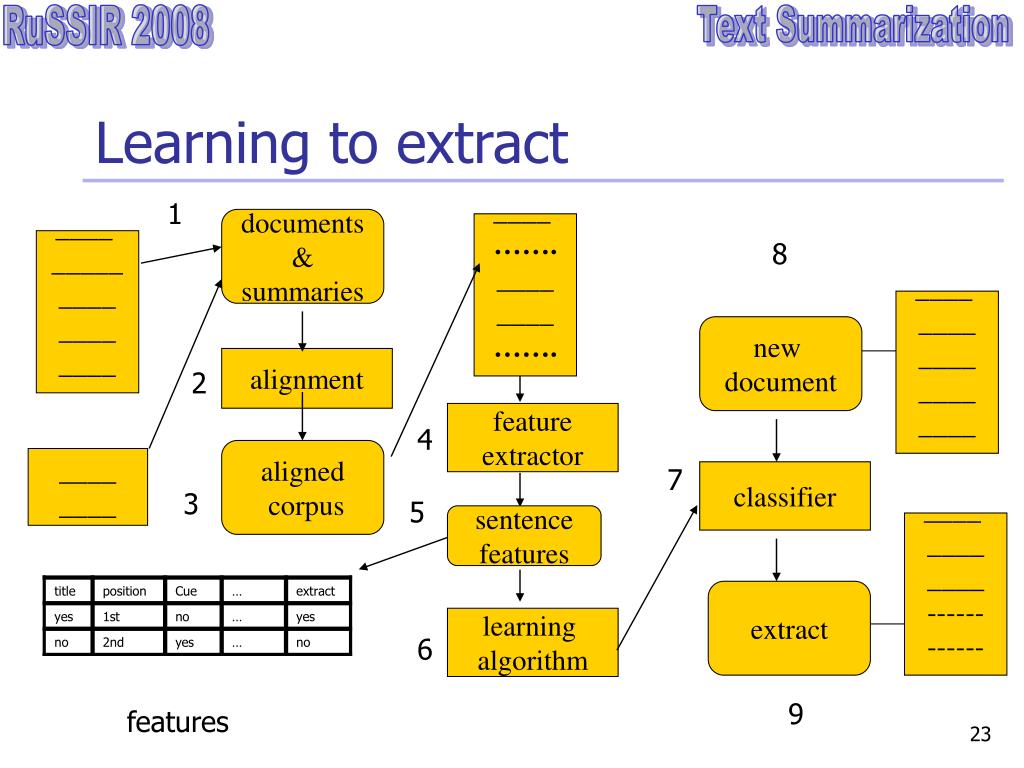 RuSSIR 2008

Text Summarization

Learning to extract

1

documents & summaries

2 alignment

3 aligned corpus

4 feature extractor

5 sentence features

6 learning algorithm

7 classifier

8 new document

extract

9

| title | position | Cue | … | extract |
|---|---|---|---|---|
| yes | 1st | no | … | yes |
| no | 2nd | yes | … | no |

features

23